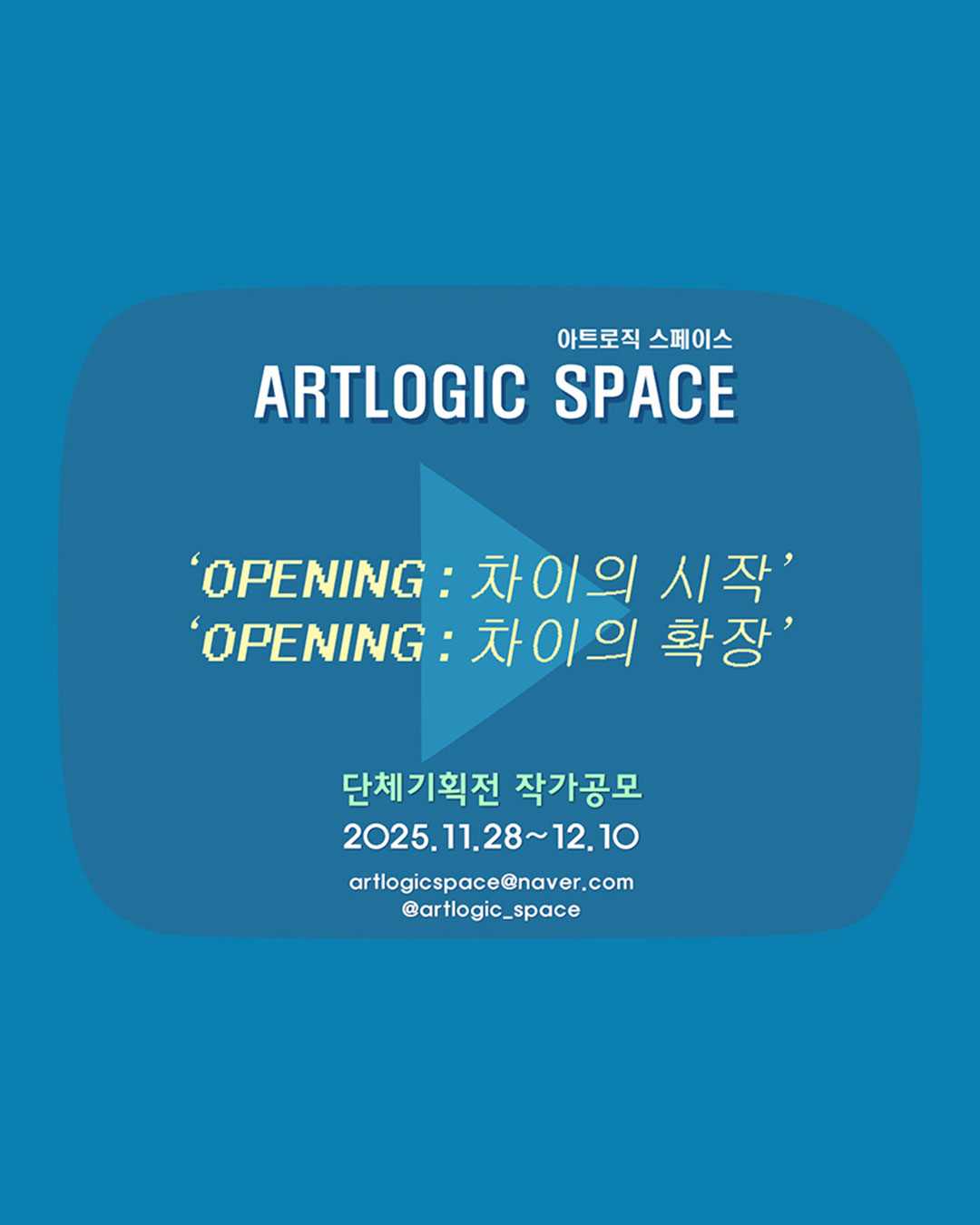 아트로직 스페이스
ARTLOGIC SPACE

‘OPENING : 차이의 시작’
‘OPENING : 차이의 확장’

단체기획전 작가공모
2025.11.28~12.10

artlogicspace@naver.com
@artlogic_space